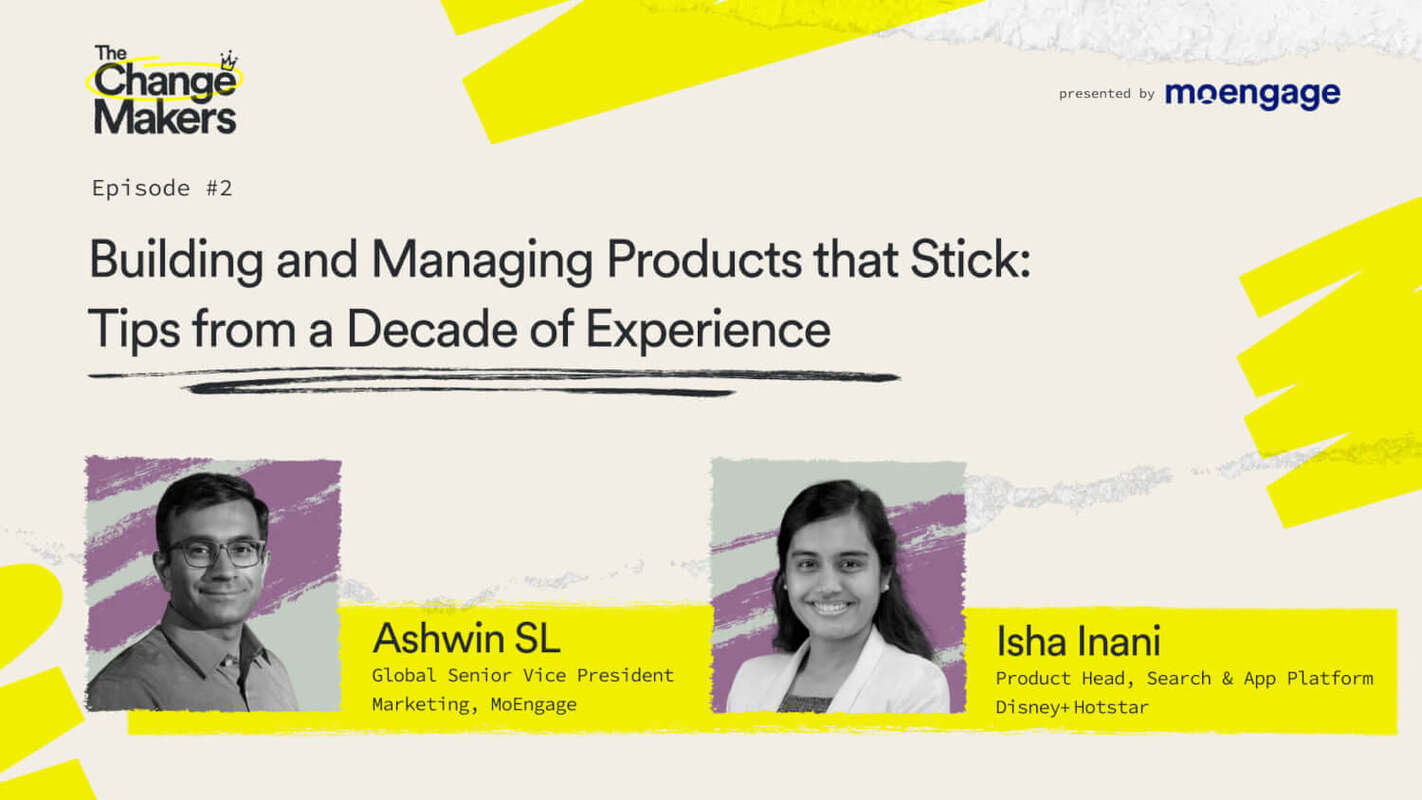 The Change Makers

presented by moengage

Episode #2

Building and Managing Products that Stick: Tips from a Decade of Experience

Ashwin SL
Global Senior Vice President
Marketing, MoEngage

Isha Inani
Product Head, Search & App Platform
Disney+ Hotstar